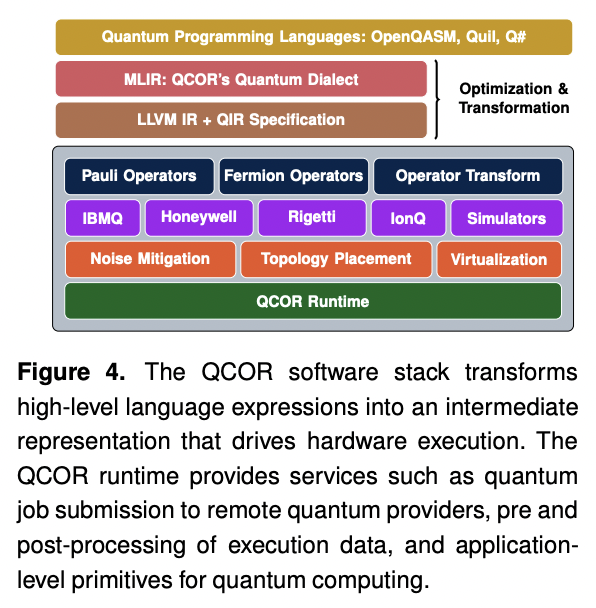 Quantum Programming Languages: OpenQASM, Quil, Q#

MLIR: QCOR's Quantum Dialect

LLVM IR + QIR Specification

Optimization & Transformation

Pauli Operators

Fermion Operators

Operator Transform

IBMQ

Honeywell

Rigetti

IonQ

Simulators

Noise Mitigation

Topology Placement

Virtualization

QCOR Runtime

**Figure 4.** The QCOR software stack transforms high-level language expressions into an intermediate representation that drives hardware execution. The QCOR runtime provides services such as quantum job submission to remote quantum providers, pre and post-processing of execution data, and application-level primitives for quantum computing.